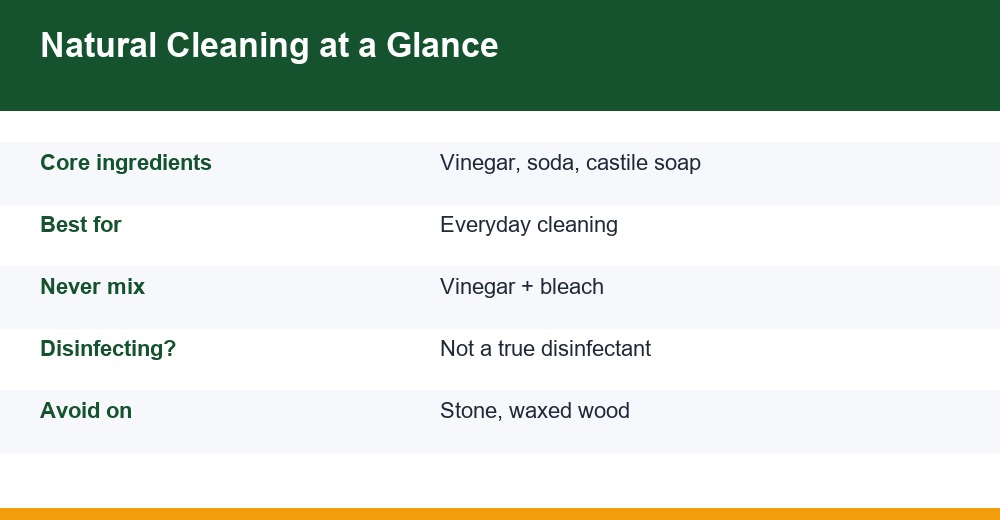 Natural Cleaning at a Glance

| Core ingredients | Vinegar, soda, castile soap |
|---|---|
| Best for | Everyday cleaning |
| Never mix | Vinegar + bleach |
| Disinfecting? | Not a true disinfectant |
| Avoid on | Stone, waxed wood |